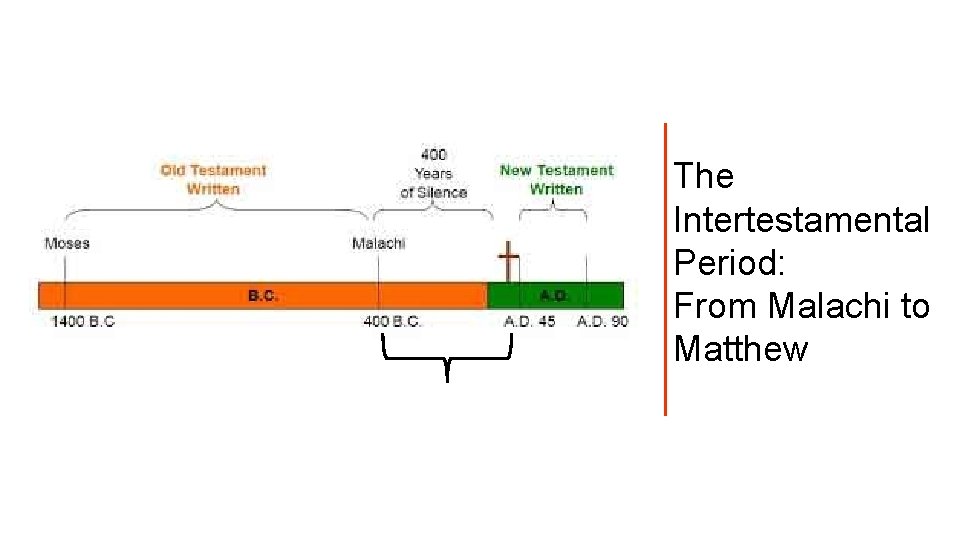 Old Testament Written

400 Years of Silence

New Testament Written

Moses

Malachi

B.C.

A.D.

1400 B.C

400 B.C.

A.D. 45

A.D. 90

The Intertestamental Period: From Malachi to Matthew